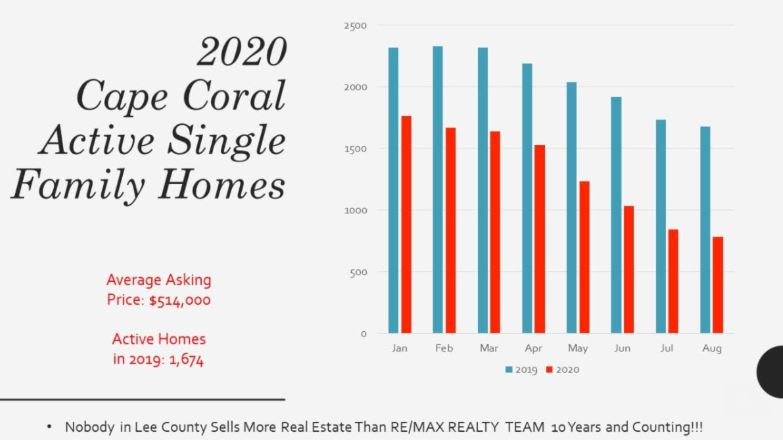 2020 Cape Coral Active Single Family Homes

Average Asking Price: $514,000

Active Homes in 2019: 1,674

2500
2000
1500
1000
500
0

Jan Feb Mar Apr May Jun Jul Aug

2019 2020

• Nobody in Lee County Sells More Real Estate Than RE/MAX REALTY TEAM 10 Years and Counting!!!